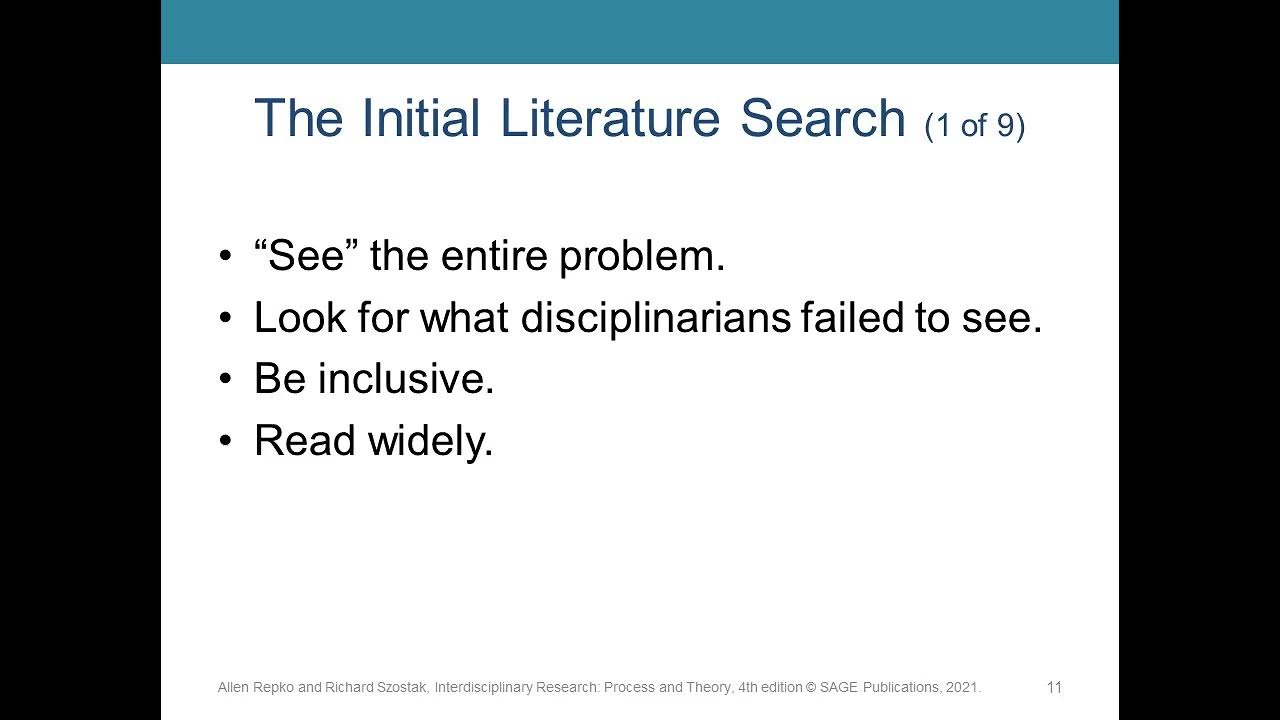 The Initial Literature Search (1 of 9)

• “See” the entire problem.
• Look for what disciplinarians failed to see.
• Be inclusive.
• Read widely.

Allen Repko and Richard Szostak, Interdisciplinary Research: Process and Theory, 4th edition © SAGE Publications, 2021.

11